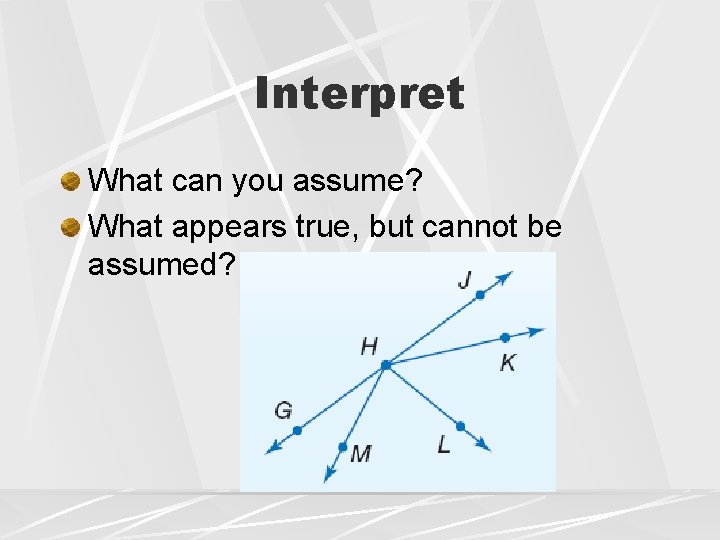 Interpret

What can you assume?

What appears true, but cannot be assumed?

J
H
K
G
M
L